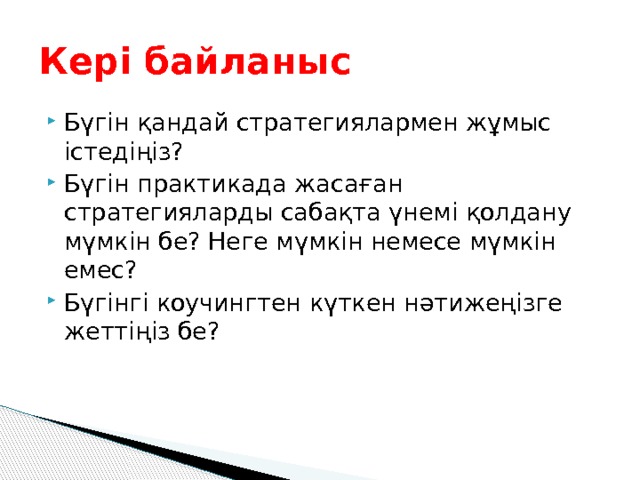 Кері байланыс

Бүгін қандай стратегиялармен жұмыс істедіңіз?

Бүгін практикада жасаған стратегияларды сабақта үнемі қолдану мүмкін бе? Неге мүмкін немесе мүмкін емес?

Бүгінгі коучингтен күткен нәтижеңізге жеттіңіз бе?